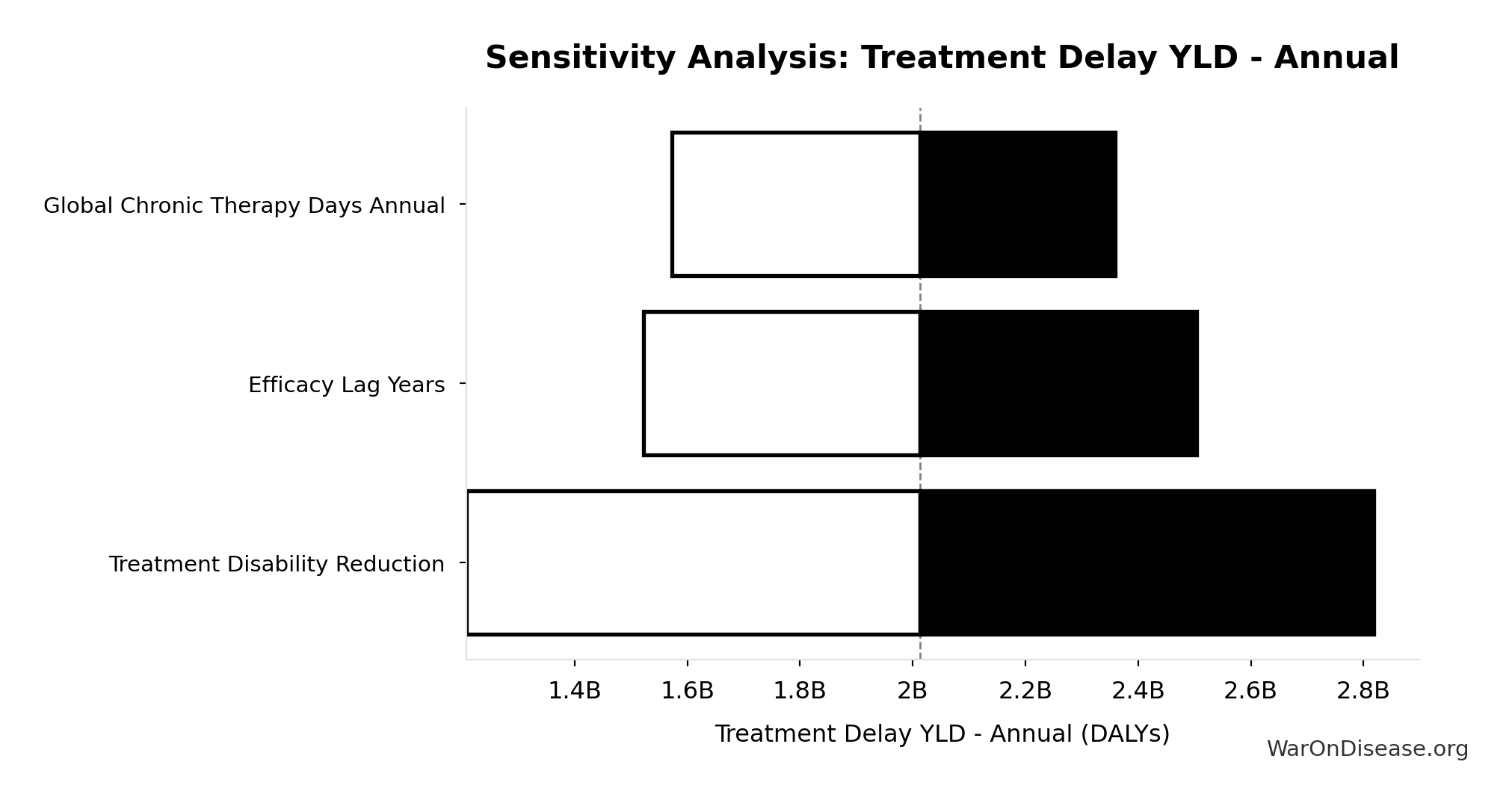 Sensitivity Analysis: Treatment Delay YLD - Annual

Global Chronic Therapy Days Annual
Efficacy Lag Years
Treatment Disability Reduction

1.4B
1.6B
1.8B
2B
2.2B
2.4B
2.6B
2.8B

Treatment Delay YLD - Annual (DALYs)

WarOnDisease.org